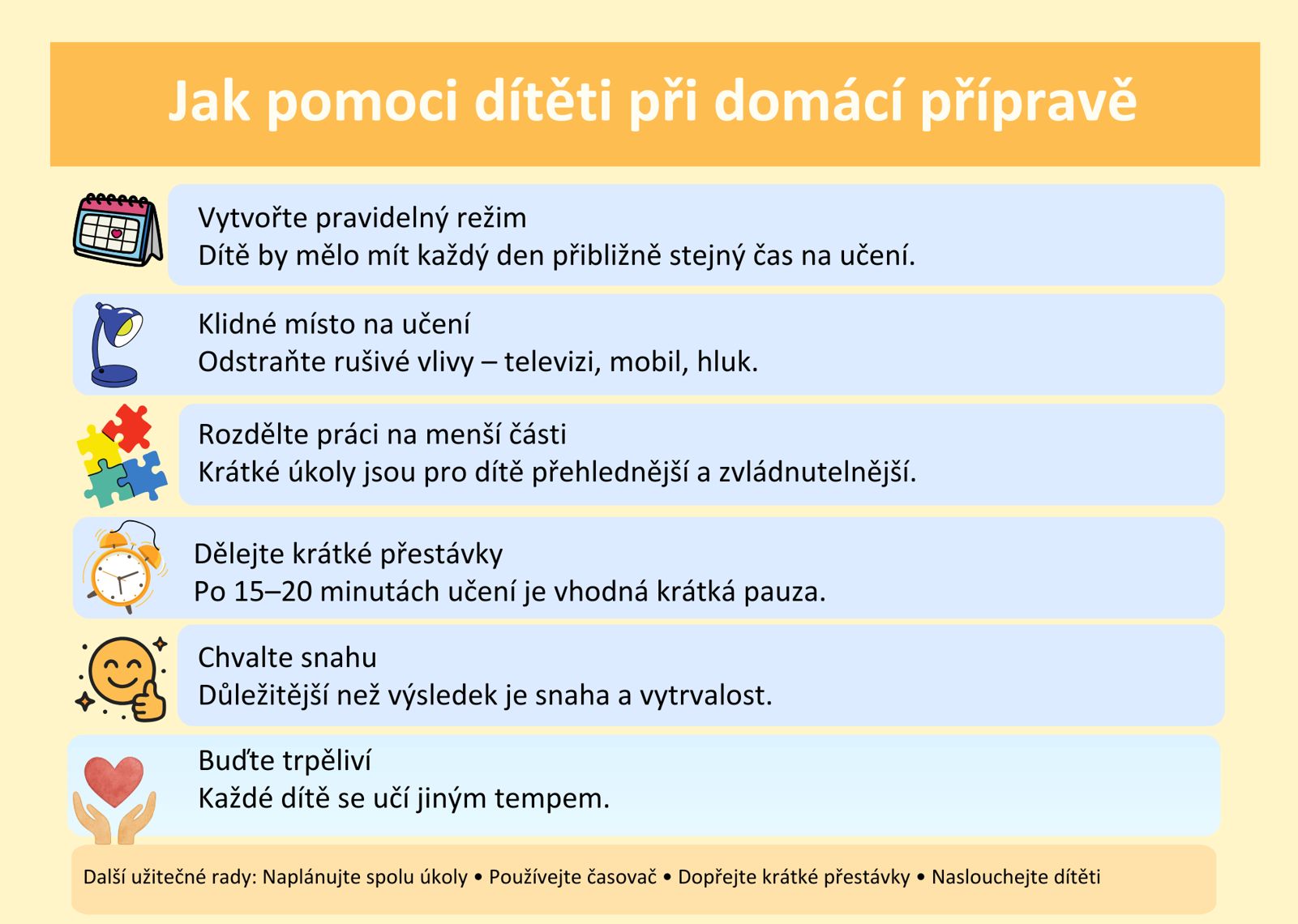 Jak pomoci dítěti při domácí přípravě

Vytvořte pravidelný režim
Dítě by mělo mít každý den přibližně stejný čas na učení.

Klidné místo na učení
Odstraňte rušivé vlivy – televizi, mobil, hluk.

Rozdělte práci na menší části
Krátké úkoly jsou pro dítě přehlednější a zvládnutelnější.

Dělejte krátké přestávky
Po 15–20 minutách učení je vhodná krátká pauza.

Chvalte snahu
Důležitější než výsledek je snaha a vytrvalost.

Buďte trpěliví
Každé dítě se učí jiným tempem.

Další užitečné rady: Naplánujte spolu úkoly • Používejte časovač • Dopřejte krátké přestávky • Naslouchejte dítěti